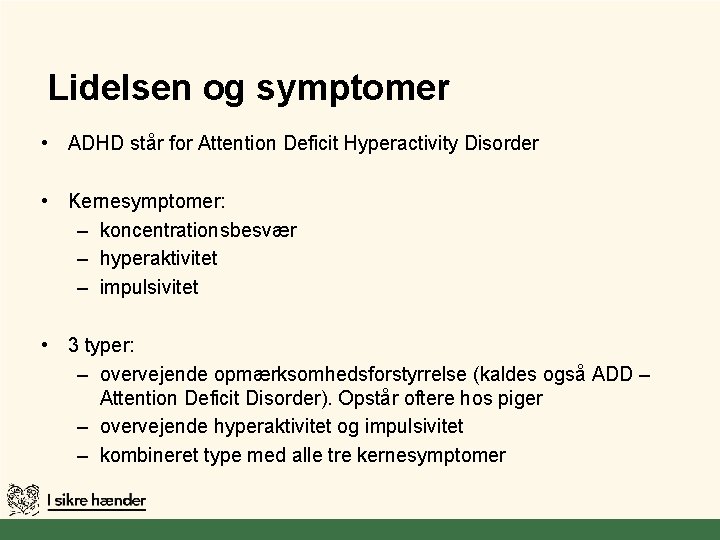 Lidelsen og symptomer

• ADHD står for Attention Deficit Hyperactivity Disorder

• Kernesymptomer:
– koncentrationsbesvær
– hyperaktivitet
– impulsivitet

• 3 typer:
– overvejende opmærksomhedsforstyrrelse (kaldes også ADD – Attention Deficit Disorder). Opstår oftere hos piger
– overvejende hyperaktivitet og impulsivitet
– kombineret type med alle tre kernesymptomer

I sikre hænder